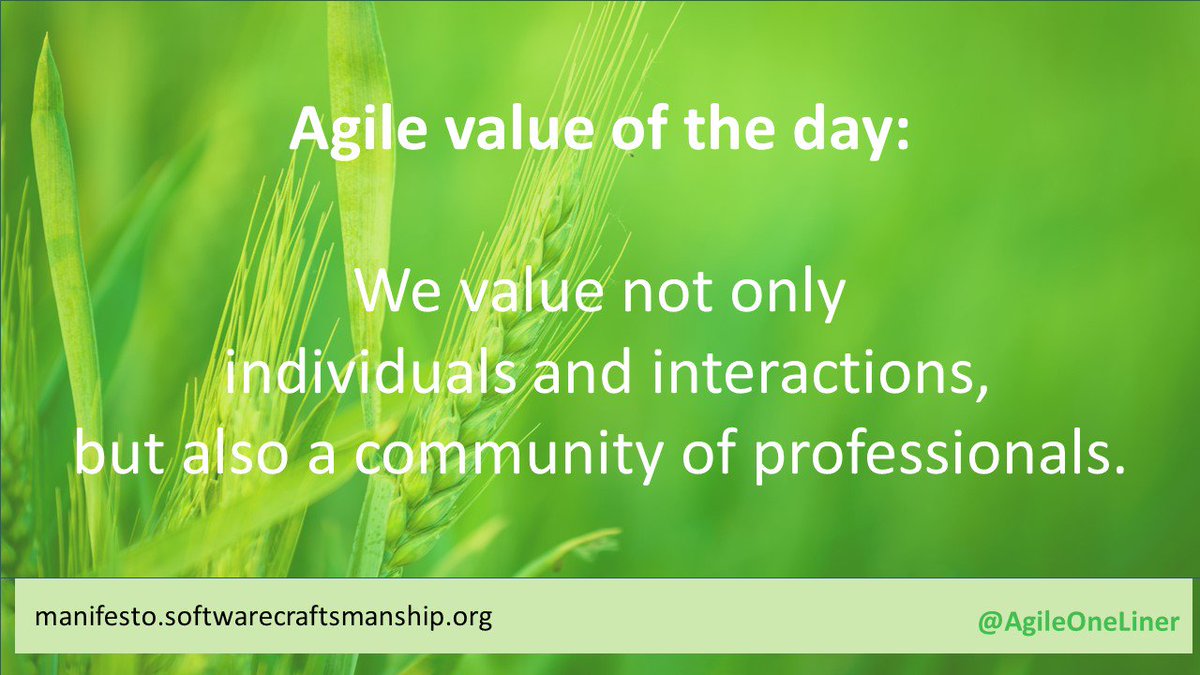 Agile value of the day:

We value not only individuals and interactions, but also a community of professionals.

manifesto.softwarecraftsmanship.org

@AgileOneLiner